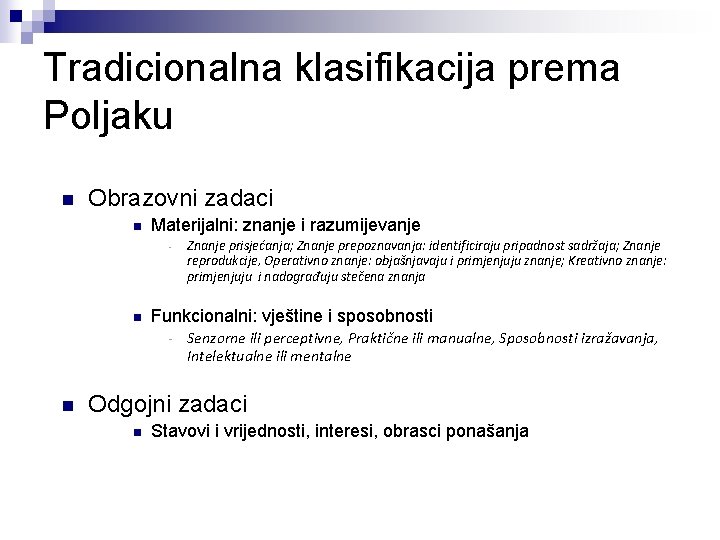 Tradicionalna klasifikacija prema Poljaku

Obrazovni zadaci

Materijalni: znanje i razumijevanje

- Znanje prisjećanja; Znanje prepoznavanja: identificiraju pripadnost sadržaja; Znanje reprodukcije, Operativno znanje: objašnjavaju i primjenjuju znanje; Kreativno znanje: primjenjuju i nadograđuju stečena znanja

Funkcionalni: vještine i sposobnosti

- Senzorne ili perceptivne, Praktične ili manualne, Sposobnosti izražavanja, Intelektualne ili mentalne

Odgojni zadaci

Stavovi i vrijednosti, interesi, obrasci ponašanja